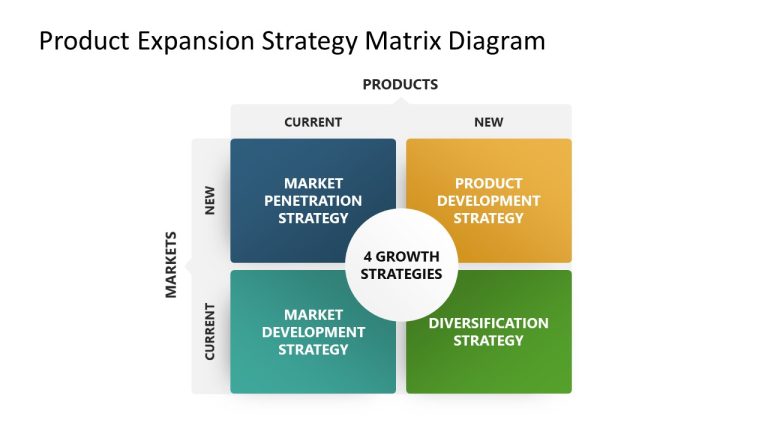 Product Expansion Strategy Matrix Diagram

PRODUCTS

CURRENT

NEW

MARKETS

NEW

CURRENT

MARKET PENETRATION STRATEGY

PRODUCT DEVELOPMENT STRATEGY

4 GROWTH STRATEGIES

MARKET DEVELOPMENT STRATEGY

DIVERSIFICATION STRATEGY